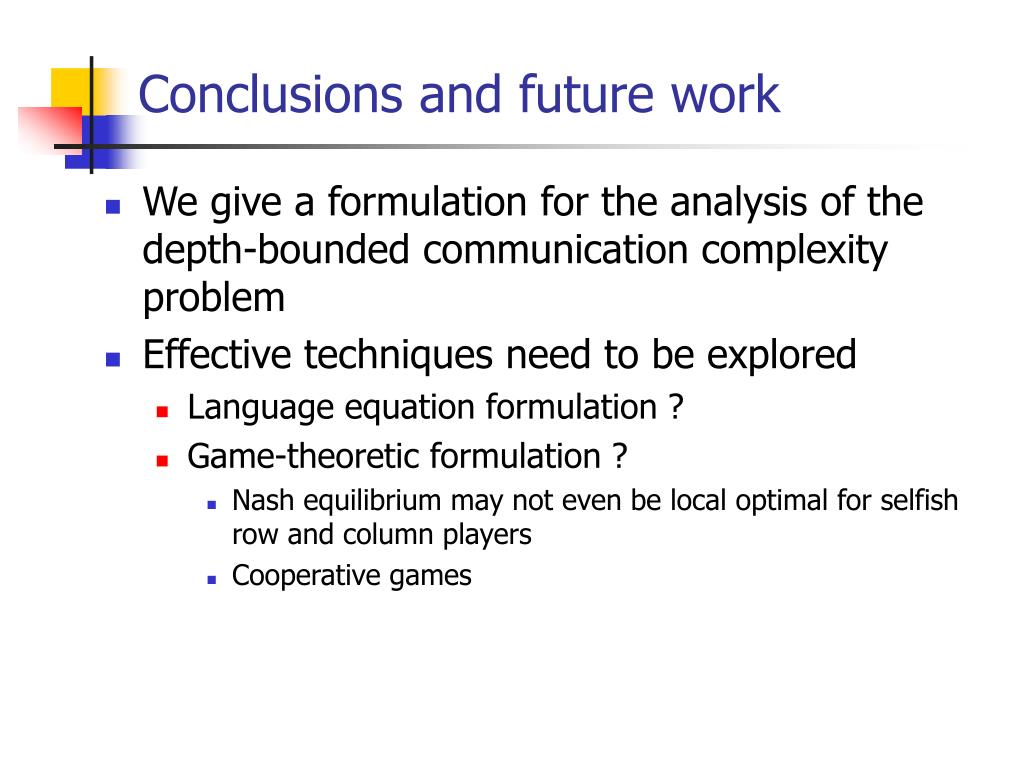 Conclusions and future work

We give a formulation for the analysis of the depth-bounded communication complexity problem

Effective techniques need to be explored

Language equation formulation ?

Game-theoretic formulation ?

Nash equilibrium may not even be local optimal for selfish row and column players

Cooperative games